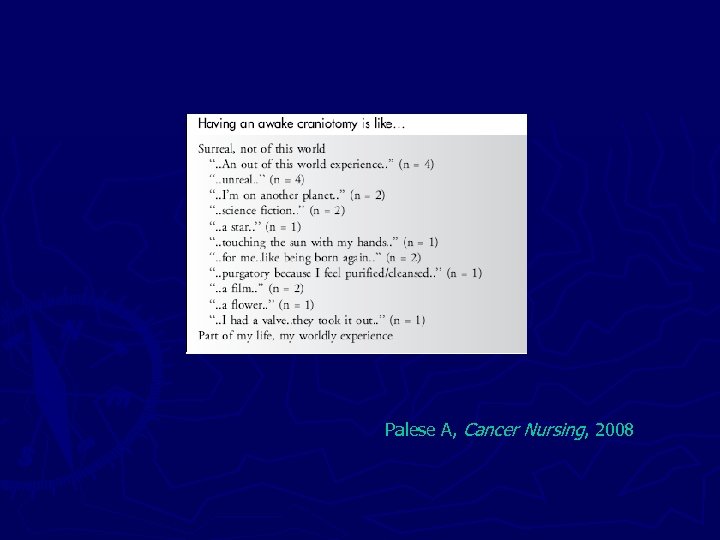 Having an awake craniotomy is like…

Surreal, not of this world
"..An out of this world experience.." (n = 4)
"..unreal.." (n = 4)
"..I'm on another planet.." (n = 2)
"..science fiction.." (n = 2)
"..a star.." (n = 1)
"..touching the sun with my hands.." (n = 1)
"..for me..like being born again.." (n = 2)
"..purgatory because I feel purified/cleansed.." (n = 1)
"..a film.." (n = 2)
"..a flower.." (n = 1)
"..I had a valve..they took it out.." (n = 1)
Part of my life, my worldly experience

Palese A, Cancer Nursing, 2008